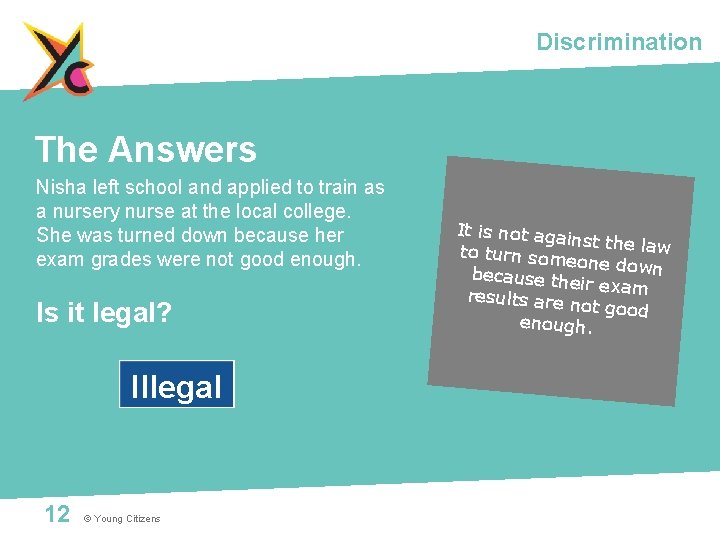 Discrimination

The Answers

Nisha left school and applied to train as a nursery nurse at the local college. She was turned down because her exam grades were not good enough.

Is it legal?

Illegal

It is not against the law to turn someone down because their exam results are not good enough.

12 © Young Citizens